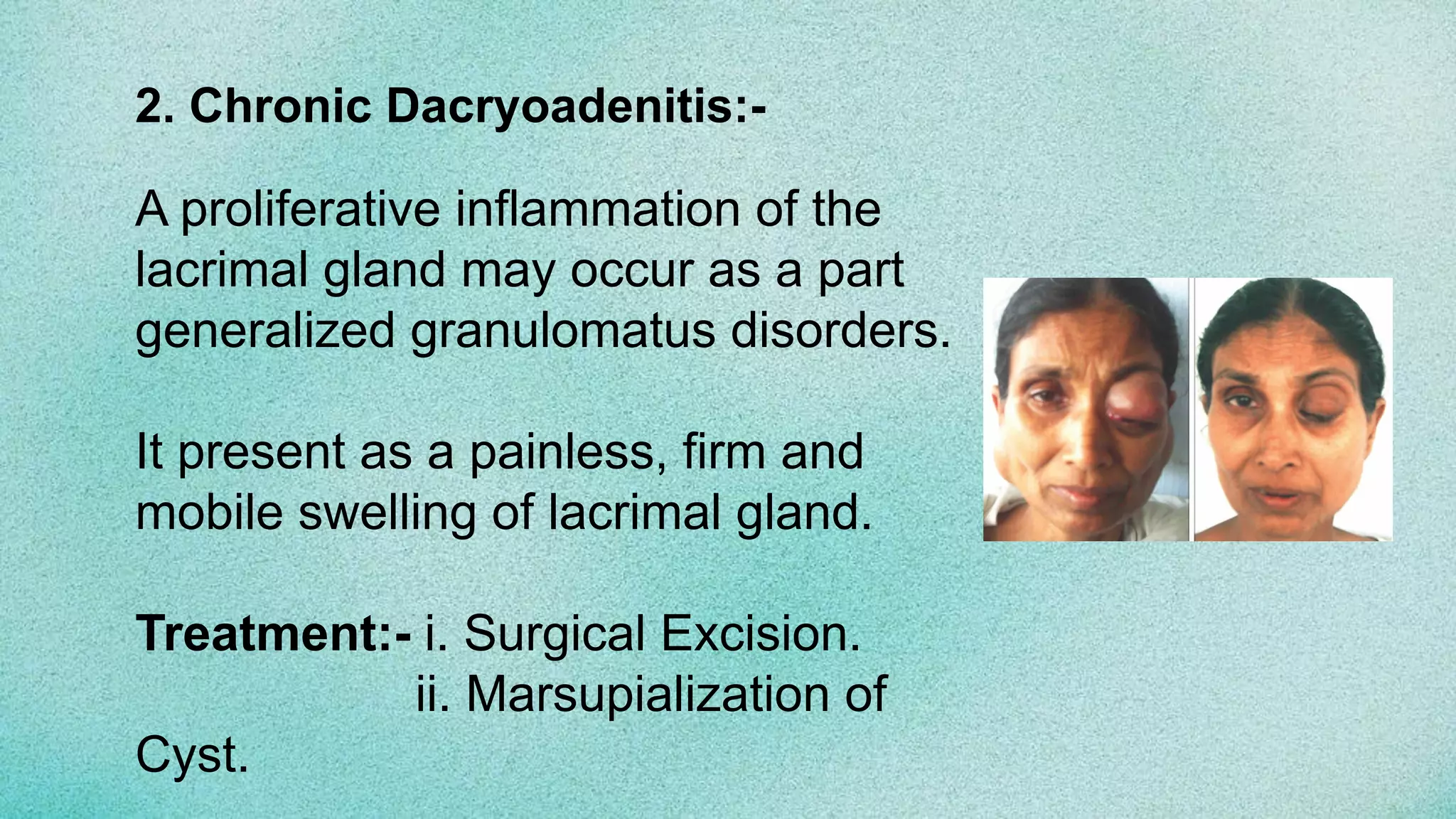 2. Chronic Dacryoadenitis:-

A proliferative inflammation of the lacrimal gland may occur as a part generalized granulomatus disorders.

It present as a painless, firm and mobile swelling of lacrimal gland.

Treatment:- i. Surgical Excision.
ii. Marsupialization of Cyst.